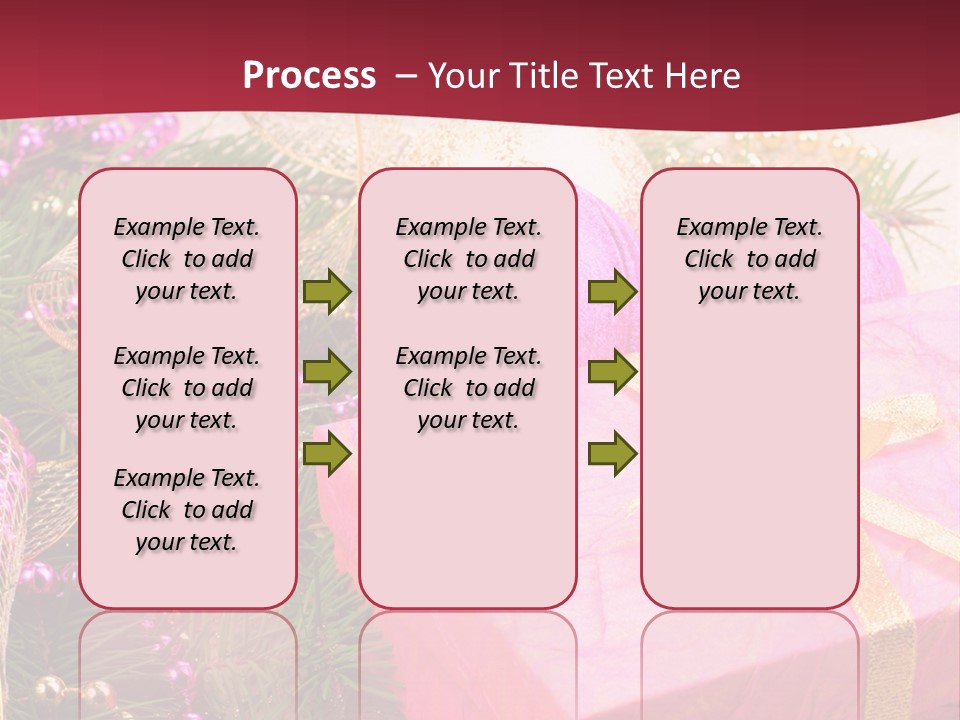 Process – Your Title Text Here

Example Text. Click to add your text.

Example Text. Click to add your text.

Example Text. Click to add your text.

Example Text. Click to add your text.

Example Text. Click to add your text.

Example Text. Click to add your text.